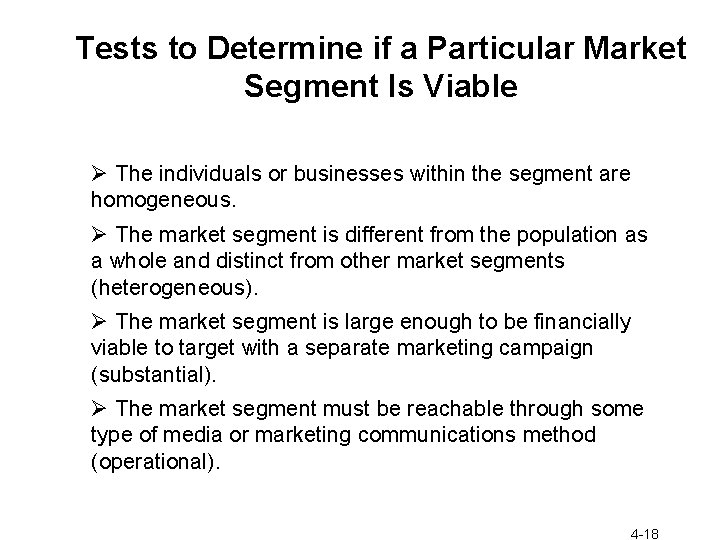 Tests to Determine if a Particular Market Segment Is Viable

➢ The individuals or businesses within the segment are homogeneous.

➢ The market segment is different from the population as a whole and distinct from other market segments (heterogeneous).

➢ The market segment is large enough to be financially viable to target with a separate marketing campaign (substantial).

➢ The market segment must be reachable through some type of media or marketing communications method (operational).

4-18